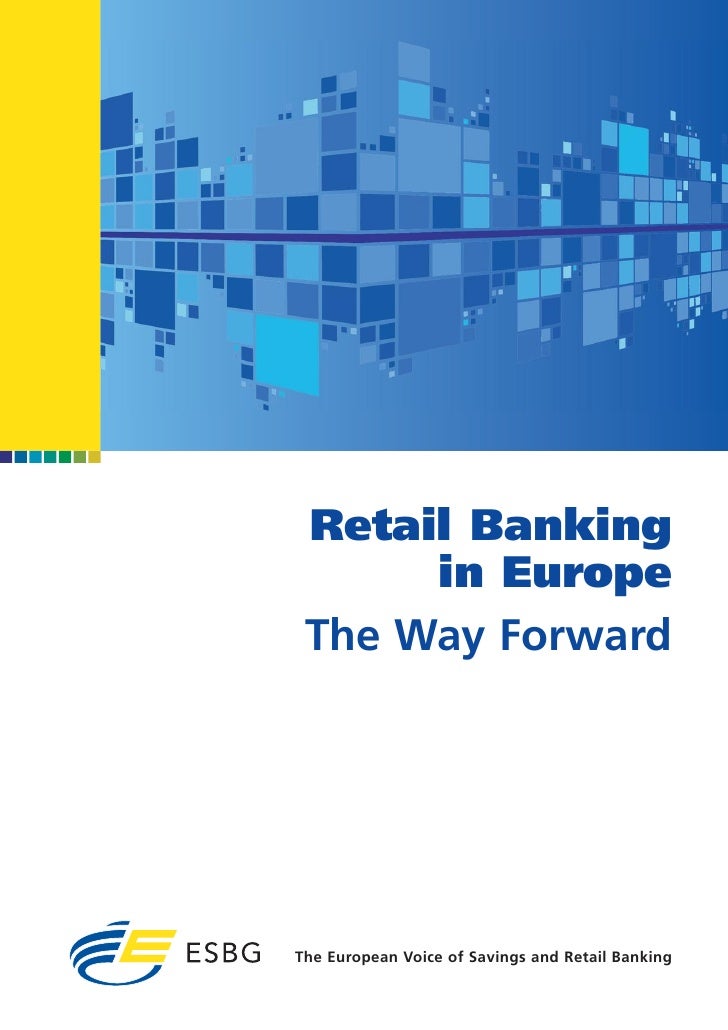 Retail Banking
in Europe
The Way Forward

ESBG

The European Voice of Savings and Retail Banking